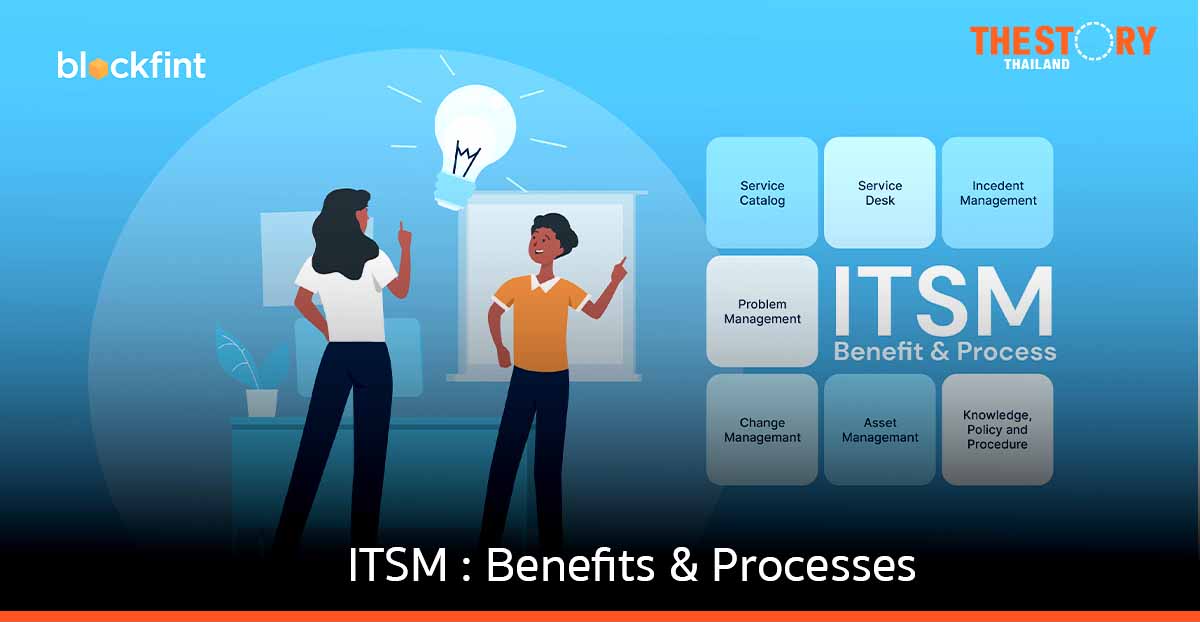 blockfint

THE STORY THAILAND

Service Catalog

Service Desk

Incedent Management

Problem Management

ITSM
Benefit & Process

Change Managemant

Asset Managemant

Knowledge, Policy and Procedure

ITSM : Benefits & Processes